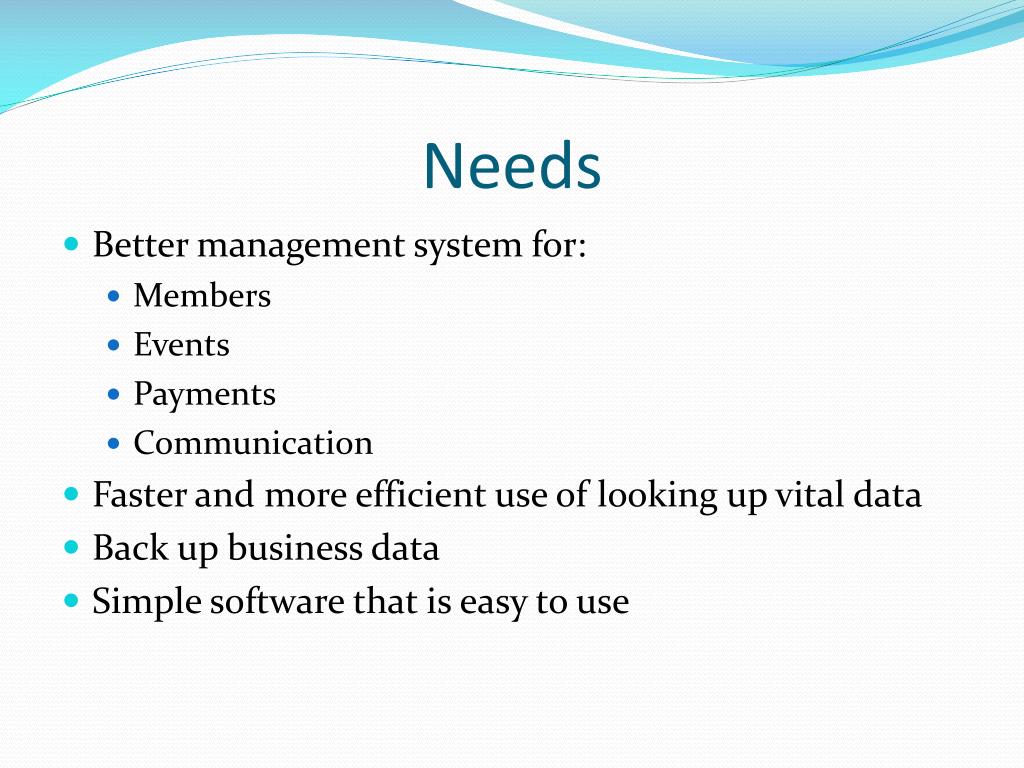 Needs

- Better management system for:
  - Members
  - Events
  - Payments
  - Communication
- Faster and more efficient use of looking up vital data
- Back up business data
- Simple software that is easy to use